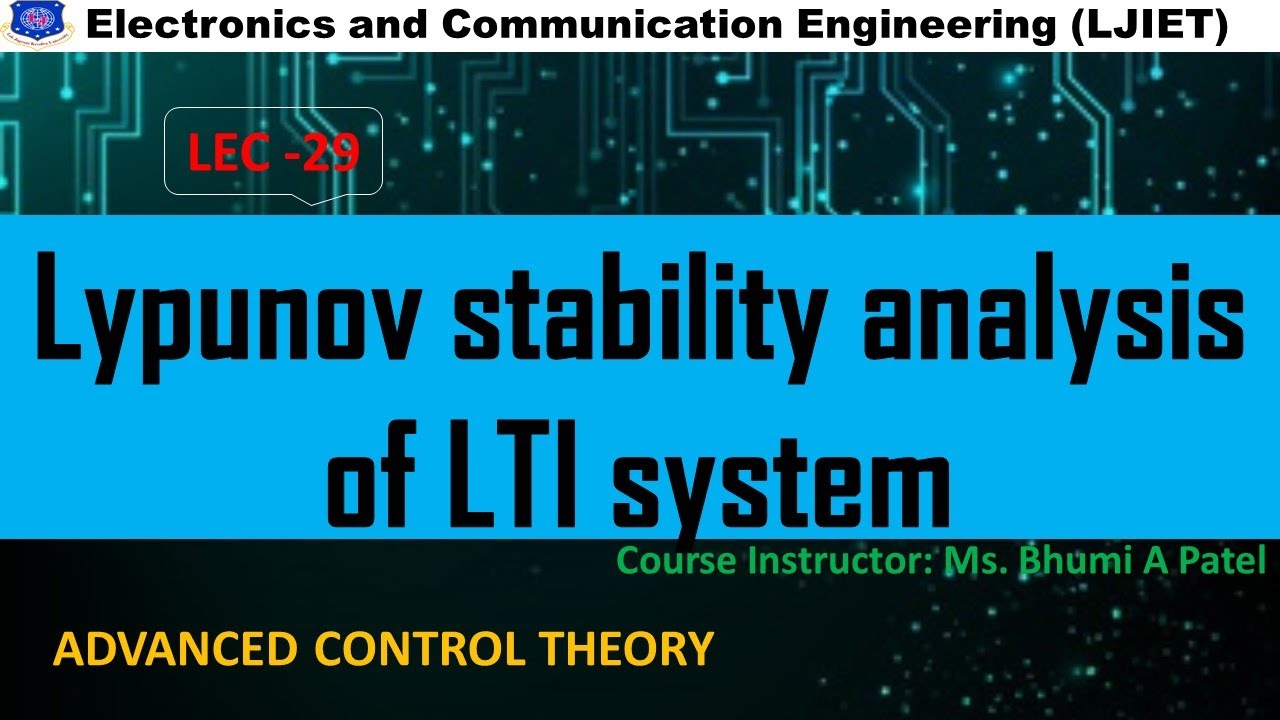 Electronics and Communication Engineering (LJIET)

LEC -29

Lypunov stability analysis of LTI system

Course Instructor: Ms. Bhumi A Patel

ADVANCED CONTROL THEORY